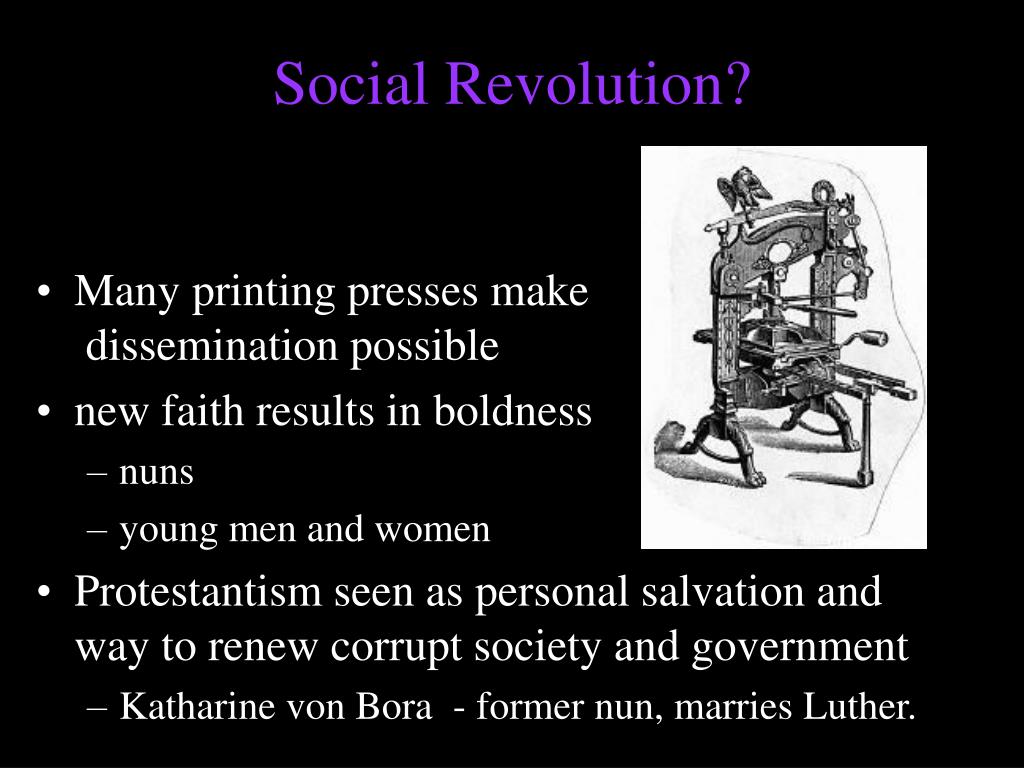 Social Revolution?

• Many printing presses make dissemination possible
• new faith results in boldness
– nuns
– young men and women
• Protestantism seen as personal salvation and way to renew corrupt society and government
– Katharine von Bora - former nun, marries Luther.